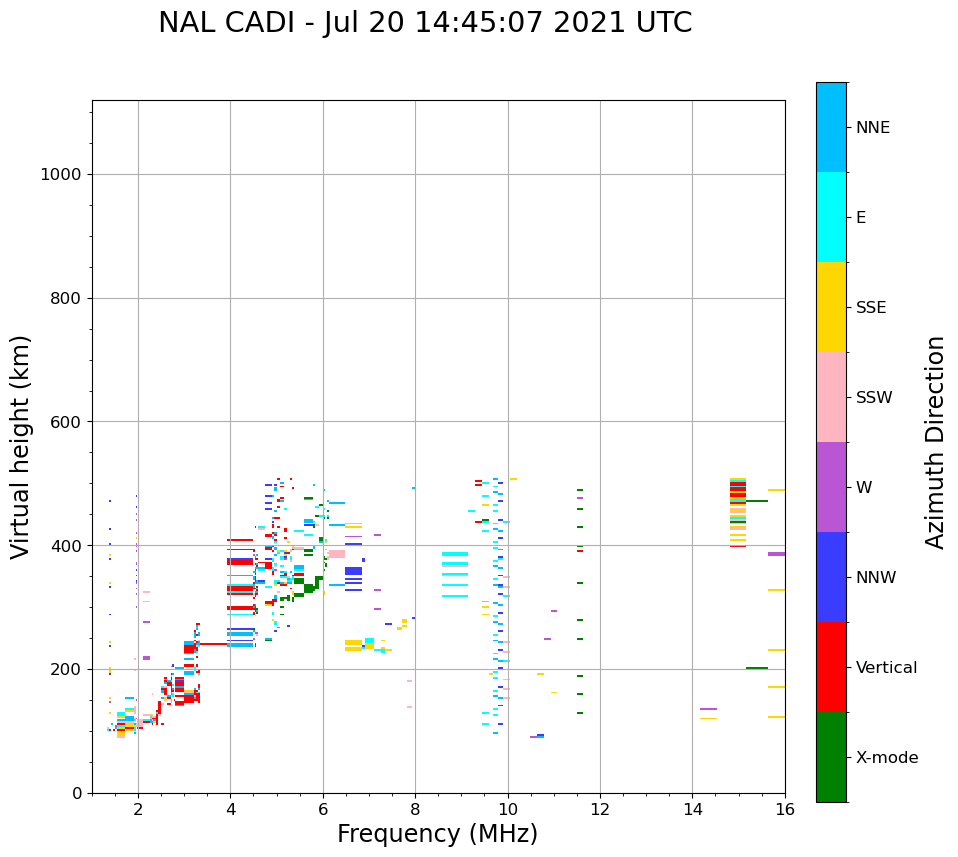 NAL CADI - Jul 20 14:45:07 2021 UTC

Virtual height (km)

1000
800
600
400
200
0

2
4
6
8
10
12
14
16

Frequency (MHz)

NNE
E
SSE
SSW
W
NNW
Vertical
X-mode

Azimuth Direction